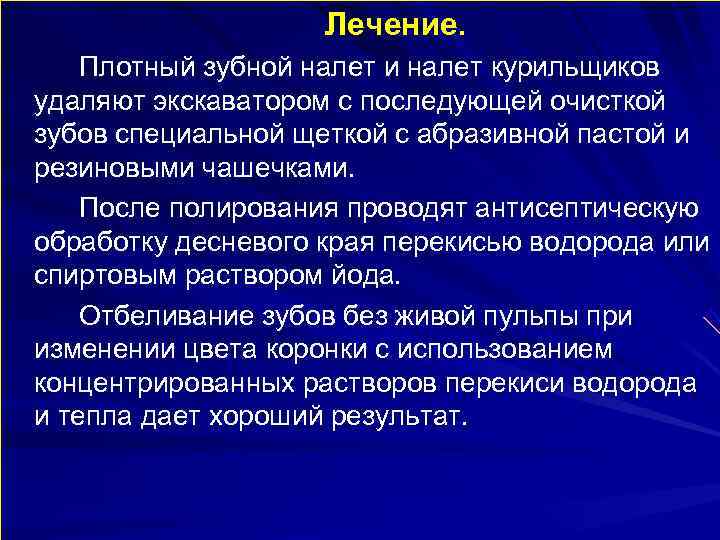 Лечение.

Плотный зубной налет и налет курильщиков удаляют экскаватором с последующей очисткой зубов специальной щеткой с абразивной пастой и резиновыми чашечками.

После полирования проводят антисептическую обработку десневого края перекисью водорода или спиртовым раствором йода.

Отбеливание зубов без живой пульпы при изменении цвета коронки с использованием концентрированных растворов перекиси водорода и тепла дает хороший результат.